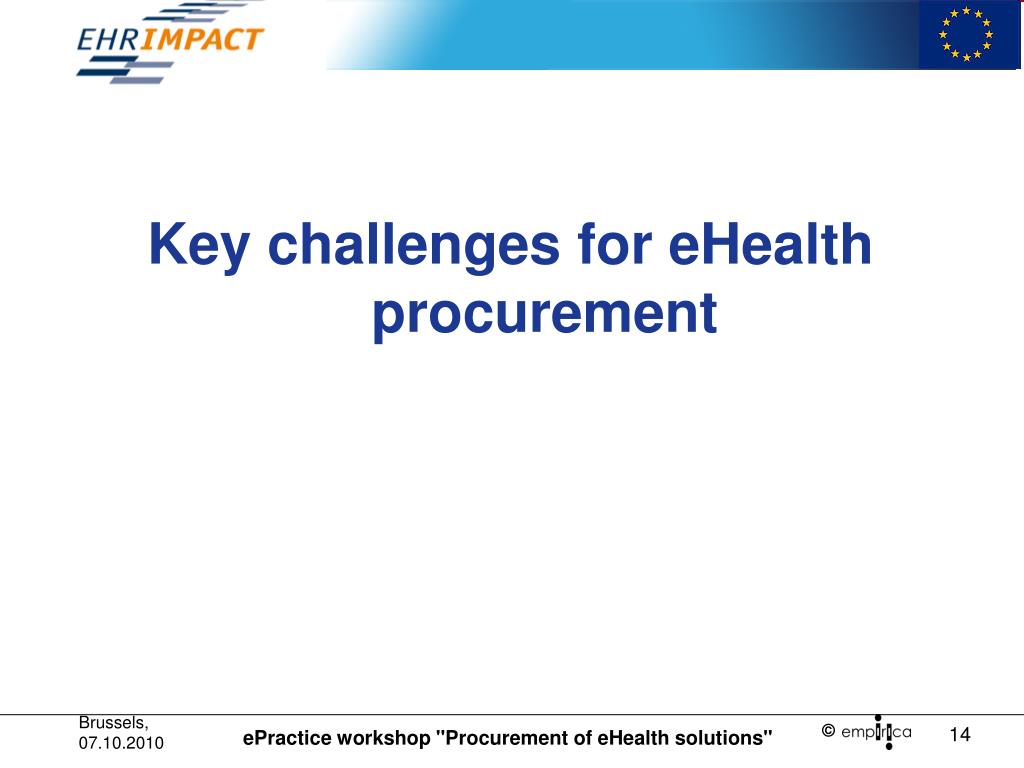 EHRIMPACT

Key challenges for eHealth procurement

Brussels, 07.10.2010

ePractice workshop "Procurement of eHealth solutions"

© empirica

14